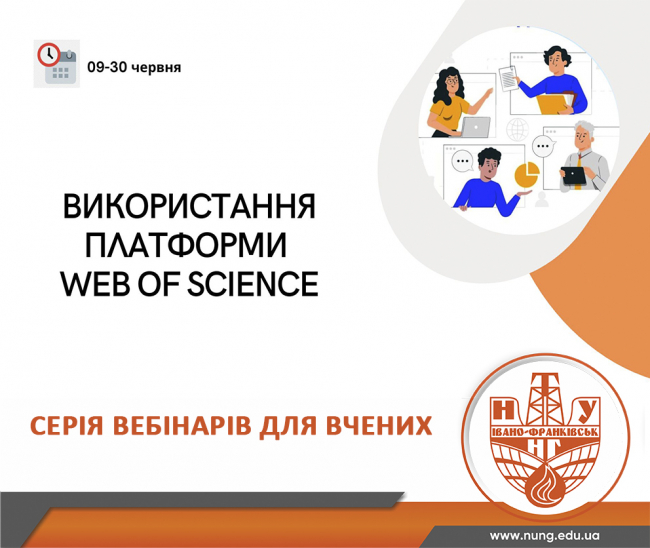 09-30 червня

ВИКОРИСТАННЯ ПЛАТФОРМИ WEB OF SCIENCE

СЕРІЯ ВЕБІНАРІВ ДЛЯ ВЧЕНИХ

Н Т У
ІВАНО-ФРАНКІВСЬК
НГ

www.nung.edu.ua